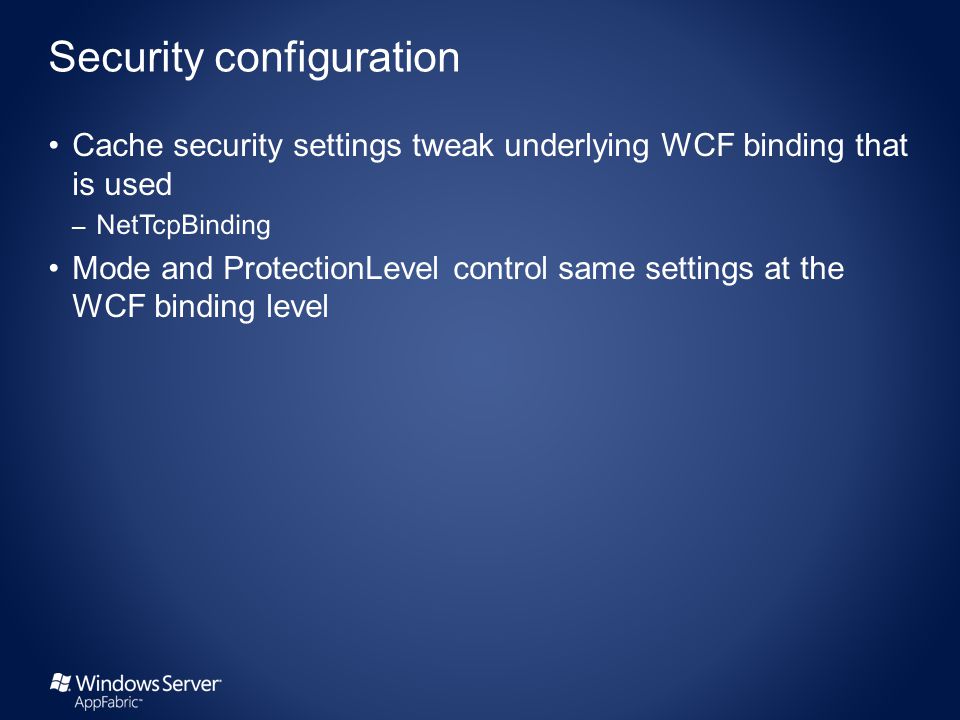 Security configuration

• Cache security settings tweak underlying WCF binding that is used
– NetTcpBinding
• Mode and ProtectionLevel control same settings at the WCF binding level

Windows Server
AppFabric